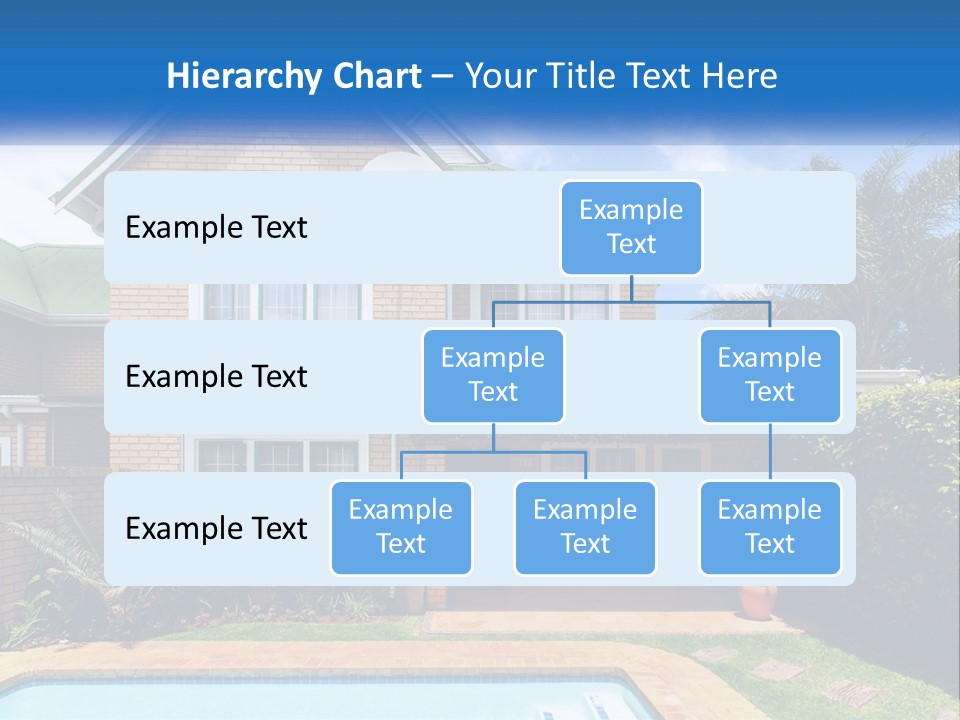 Hierarchy Chart – Your Title Text Here

Example Text

Example Text

Example Text

Example Text

Example Text

Example Text

Example Text

Example Text

Example Text